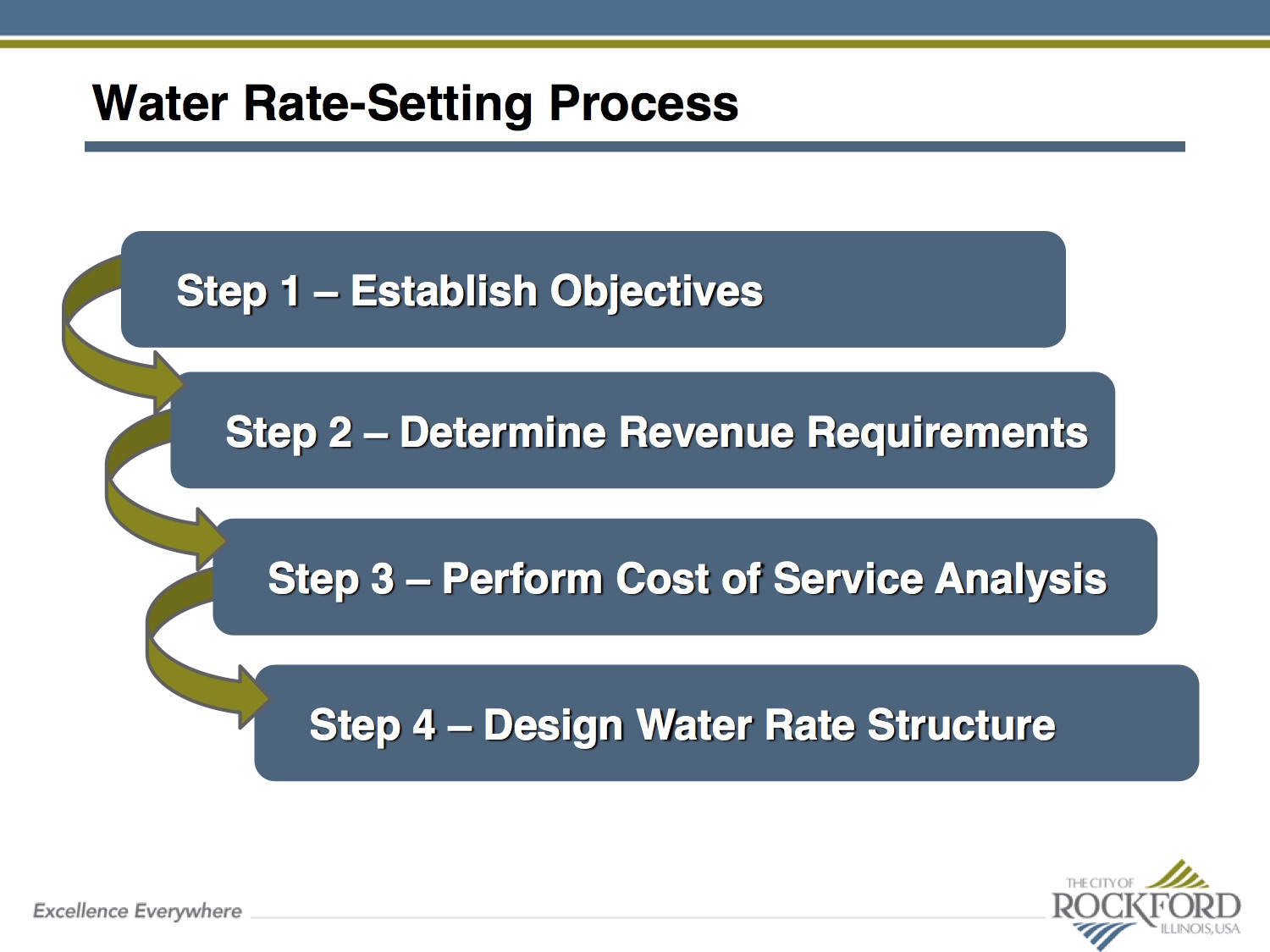 Water Rate-Setting Process

Step 1 – Establish Objectives

Step 2 – Determine Revenue Requirements

Step 3 – Perform Cost of Service Analysis

Step 4 – Design Water Rate Structure

Excellence Everywhere

THE CITY OF ROCKFORD ILLINOIS, USA